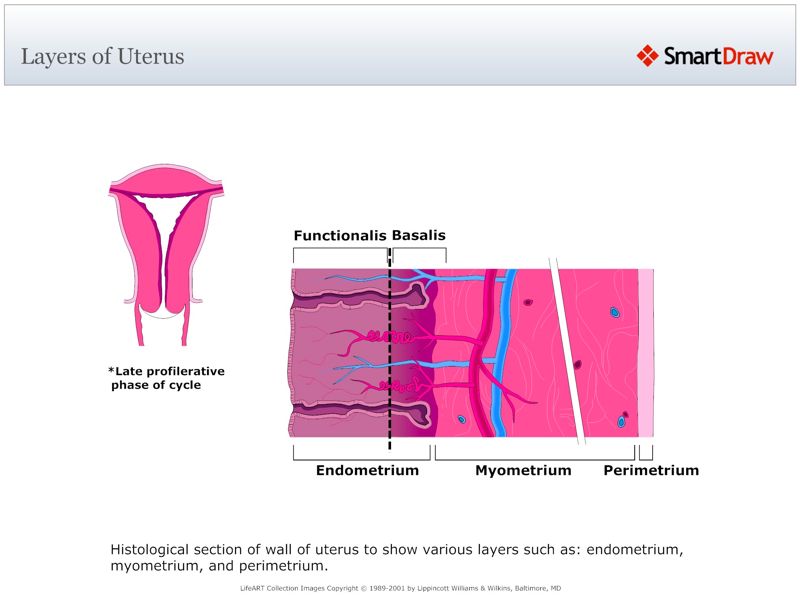 Layers of Uterus

SmartDraw

*Late profilerative phase of cycle

Functionalis Basalis

Endometrium

Myometrium

Perimetrium

Histological section of wall of uterus to show various layers such as: endometrium, myometrium, and perimetrium.

LifeART Collection Images Copyright © 1989-2001 by Lippincott Williams & Wilkins, Baltimore, MD